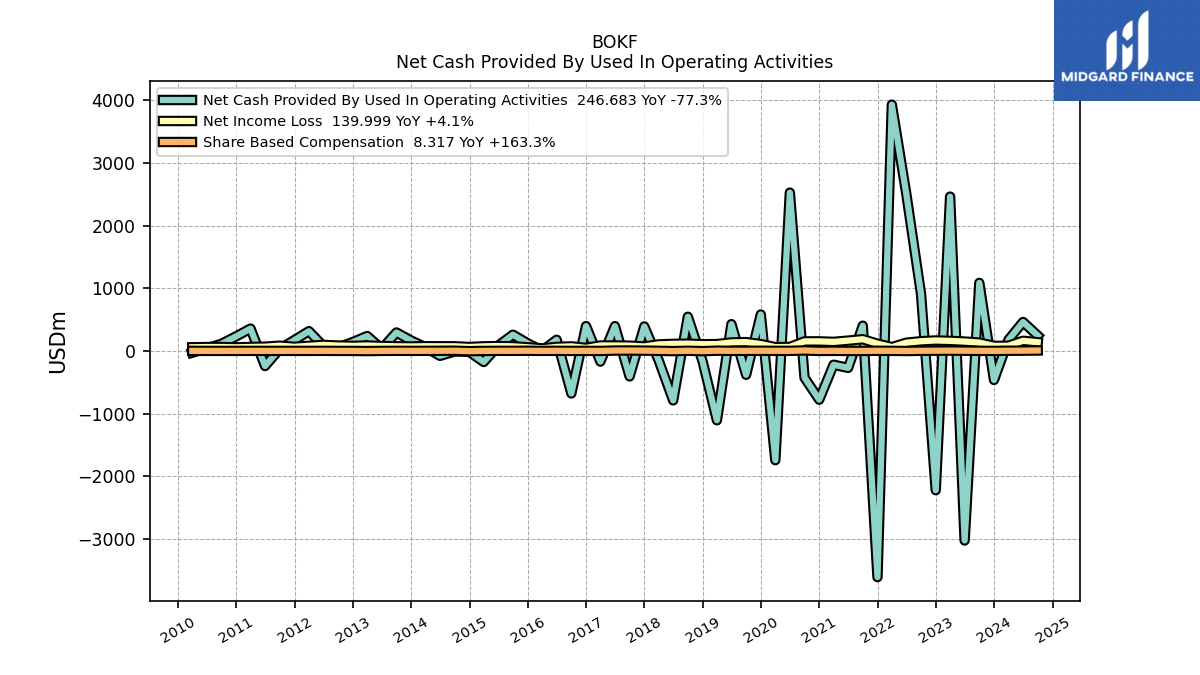 BOKF
Net Cash Provided By Used In Operating Activities

MIDGARD FINANCE

Net Cash Provided By Used In Operating Activities 246.683 YoY -77.3%
Net Income Loss 139.999 YoY +4.1%
Share Based Compensation 8.317 YoY +163.3%

USDm

4000
3000
2000
1000
0
−1000
−2000
−3000

2010 2011 2012 2013 2014 2015 2016 2017 2018 2019 2020 2021 2022 2023 2024 2025